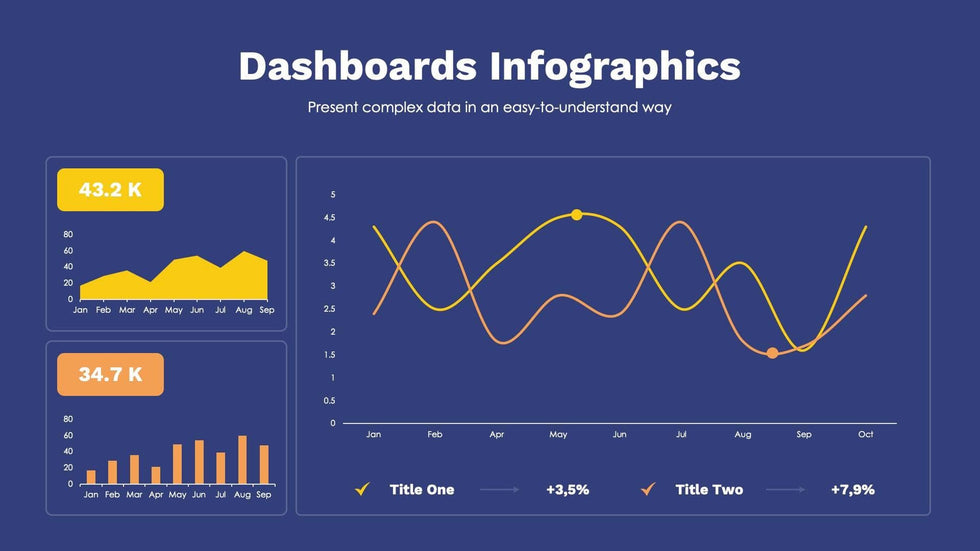 Dashboards Infographics

Present complex data in an easy-to-understand way

43.2 K

80
60
40
20
0

Jan Feb Mar Apr May Jun Jul Aug Sep

34.7 K

80
60
40
20
0

Jan Feb Mar Apr May Jun Jul Aug Sep

5
4.5
4
3.5
3
2.5
2
1.5
1
0.5
0

Jan Feb Apr May Jun Jul Aug Sep Oct

Title One +3,5%

Title Two +7,9%